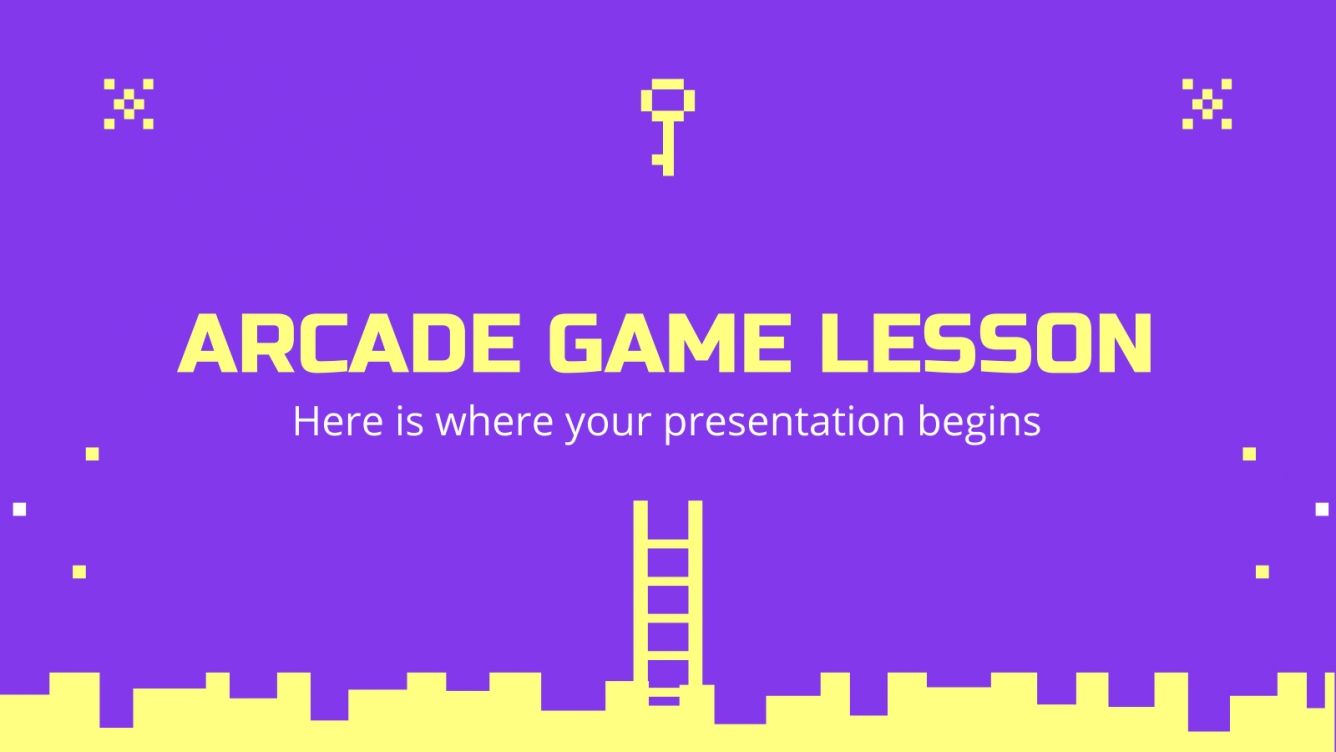 ARCADE GAME LESSON

Here is where your presentation begins